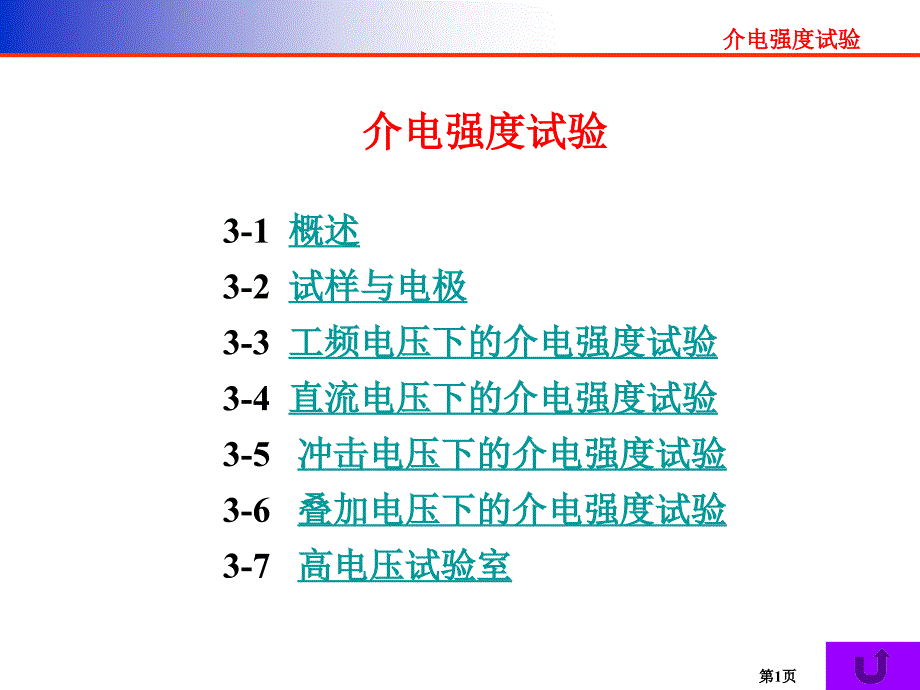 介电强度试验

介电强度试验

3-1 概述

3-2 试样与电极

3-3 工频电压下的介电强度试验

3-4 直流电压下的介电强度试验

3-5 冲击电压下的介电强度试验

3-6 叠加电压下的介电强度试验

3-7 高电压试验室

第1页